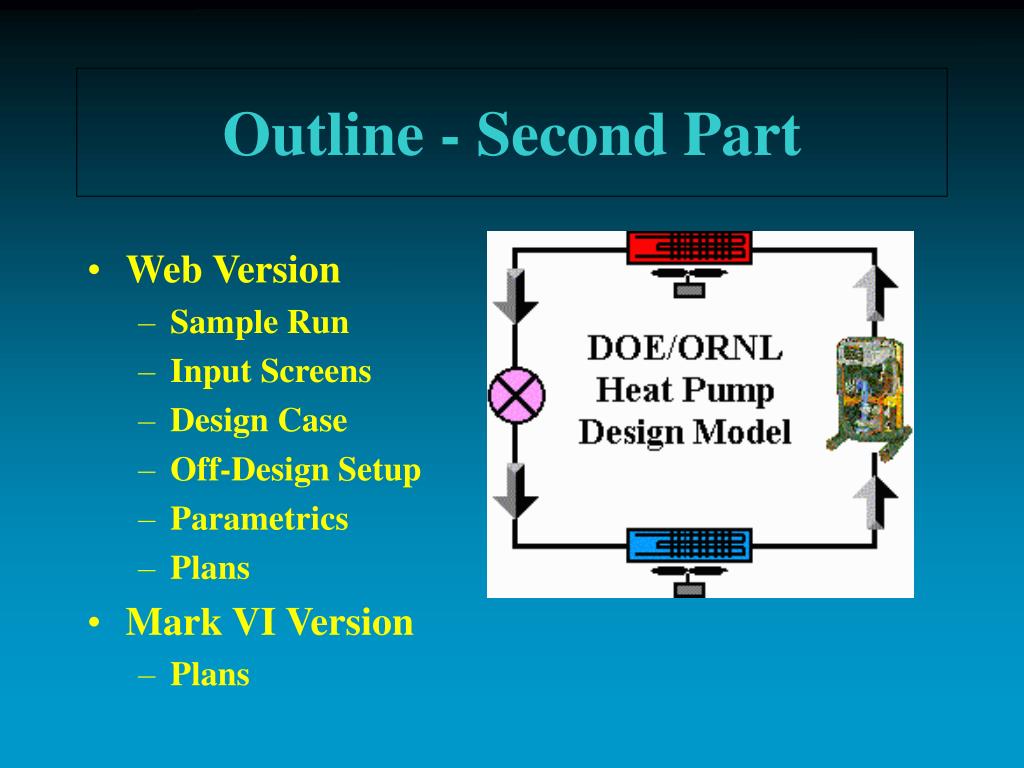 Outline - Second Part

• Web Version
– Sample Run
– Input Screens
– Design Case
– Off-Design Setup
– Parametrics
– Plans
• Mark VI Version
– Plans

DOE/ORNL
Heat Pump
Design Model